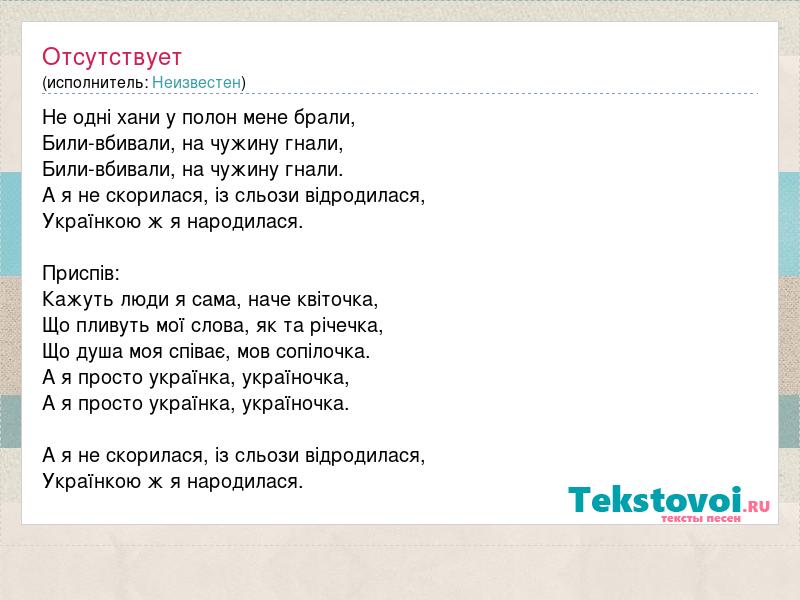 Отсутствует
(исполнитель: Неизвестен)

Не одні хани у полон мене брали,
Били-вбивали, на чужину гнали,
Били-вбивали, на чужину гнали.
А я не скорилася, із сльози відродилася,
Українкою ж я народилася.

Приспів:
Кажуть люди я сама, наче квіточка,
Що пливуть мої слова, як та річечка,
Що душа моя співає, мов сопілочка.
А я просто українка, україночка,
А я просто українка, україночка.

А я не скорилася, із сльози відродилася,
Українкою ж я народилася.

Tekstovoi.RU
тексты песен